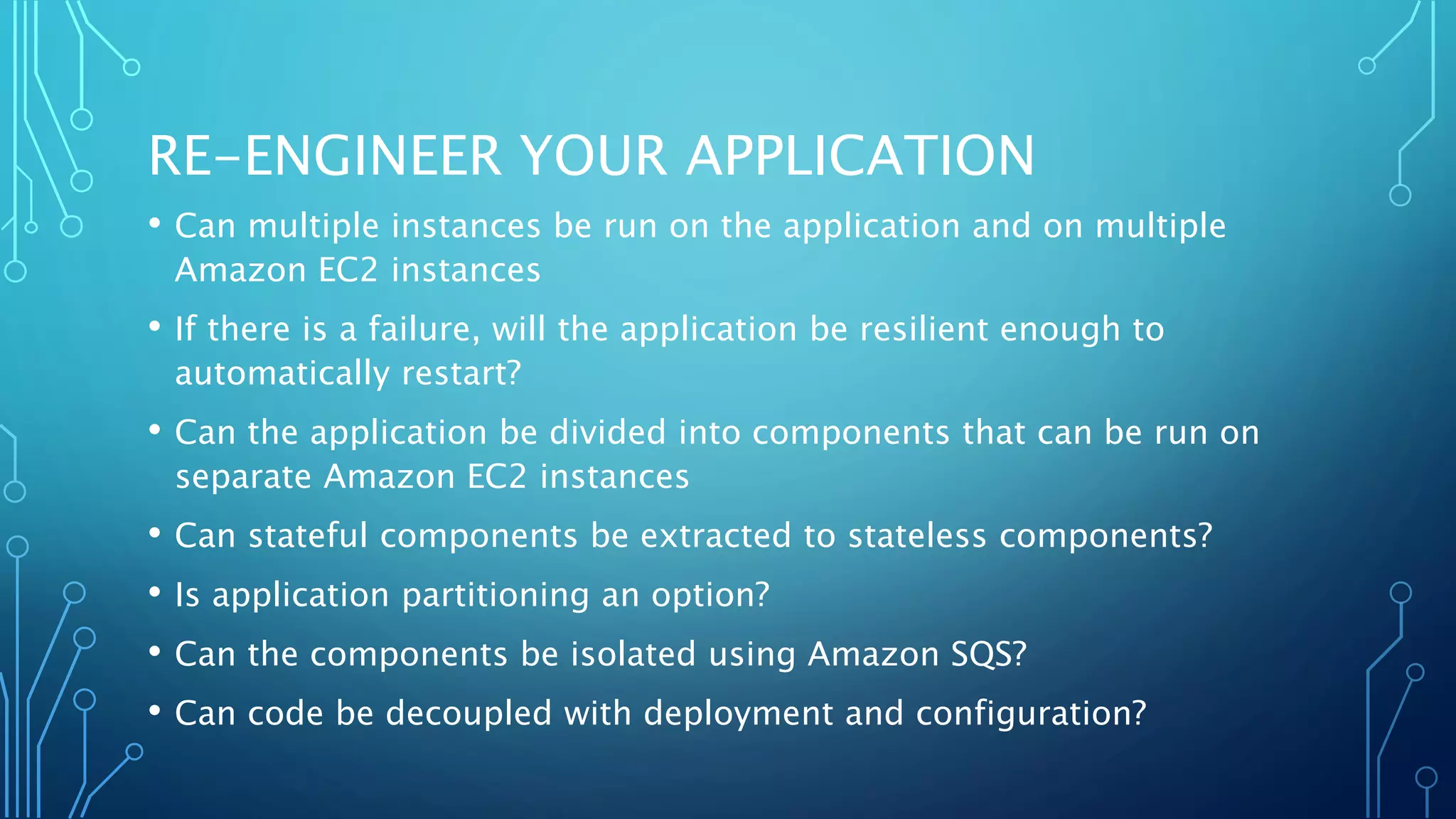 RE-ENGINEER YOUR APPLICATION

• Can multiple instances be run on the application and on multiple Amazon EC2 instances

• If there is a failure, will the application be resilient enough to automatically restart?

• Can the application be divided into components that can be run on separate Amazon EC2 instances

• Can stateful components be extracted to stateless components?

• Is application partitioning an option?

• Can the components be isolated using Amazon SQS?

• Can code be decoupled with deployment and configuration?